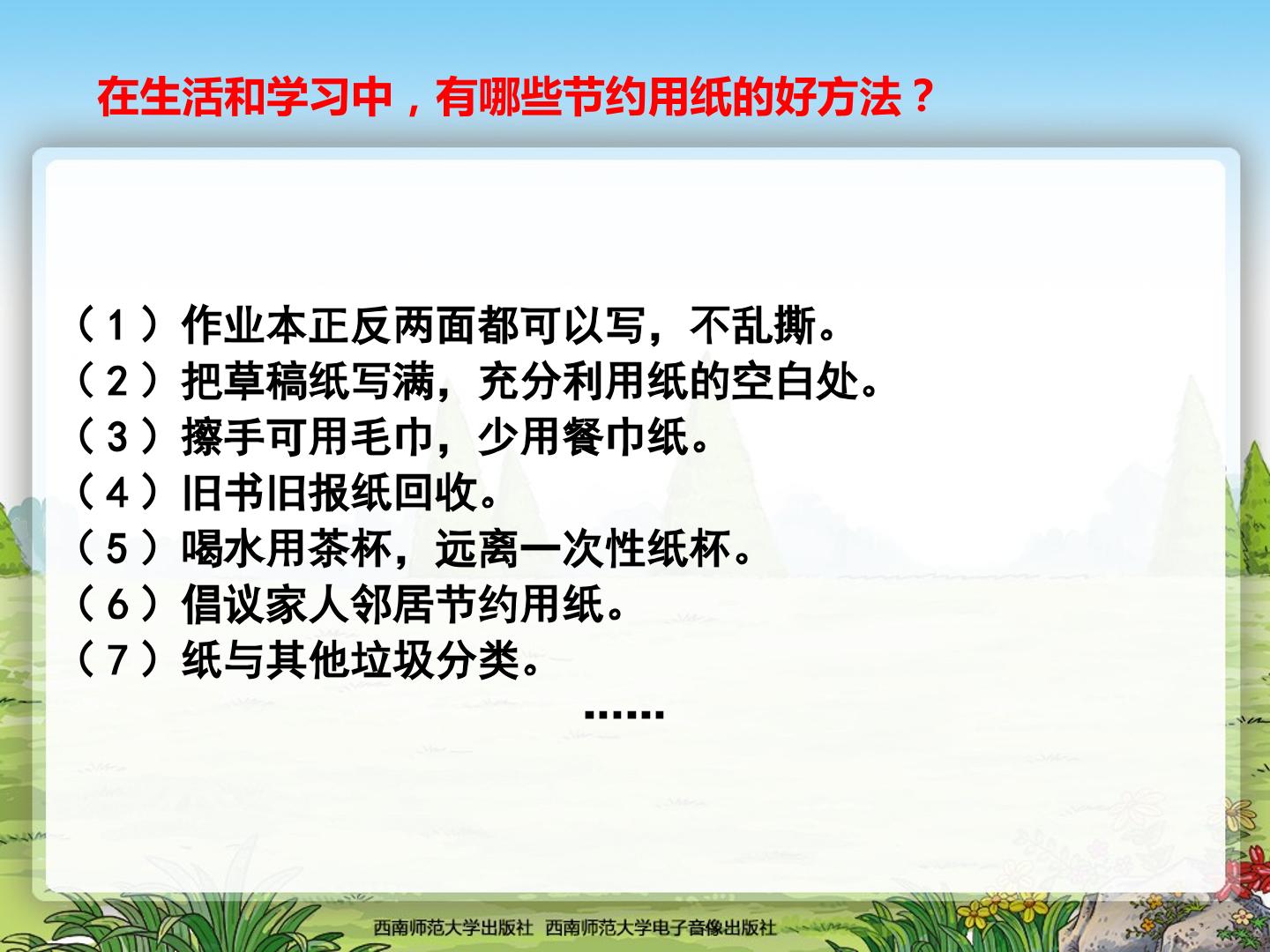 在生活和学习中，有哪些节约用纸的好方法？

（1）作业本正反两面都可以写，不乱撕。
（2）把草稿纸写满，充分利用纸的空白处。
（3）擦手可用毛巾，少用餐巾纸。
（4）旧书旧报纸回收。
（5）喝水用茶杯，远离一次性纸杯。
（6）倡议家人邻居节约用纸。
（7）纸与其他垃圾分类。

……

西南师范大学出版社 西南师范大学电子音像出版社